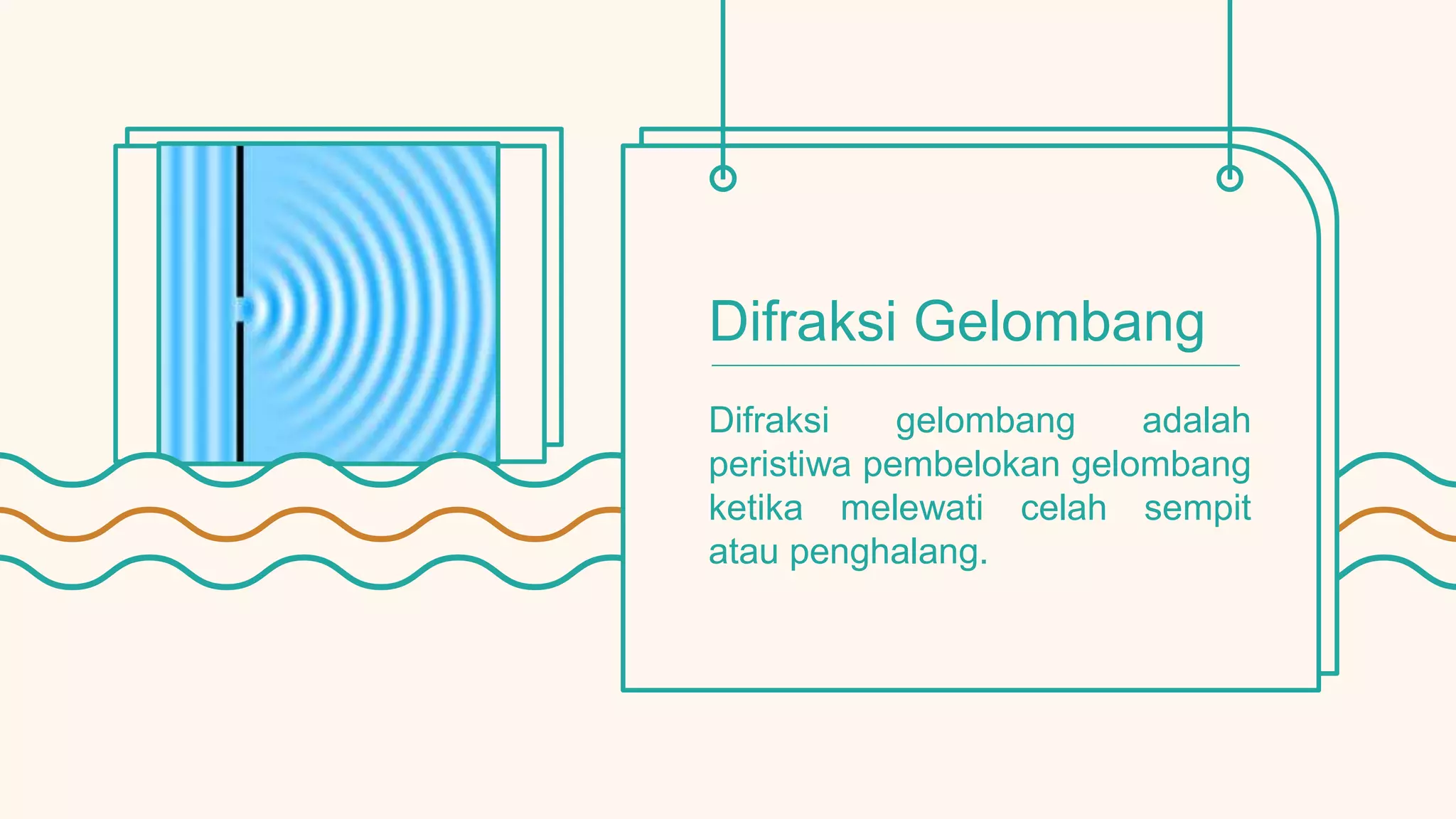 Difraksi Gelombang

Difraksi gelombang adalah peristiwa pembelokan gelombang ketika melewati celah sempit atau penghalang.